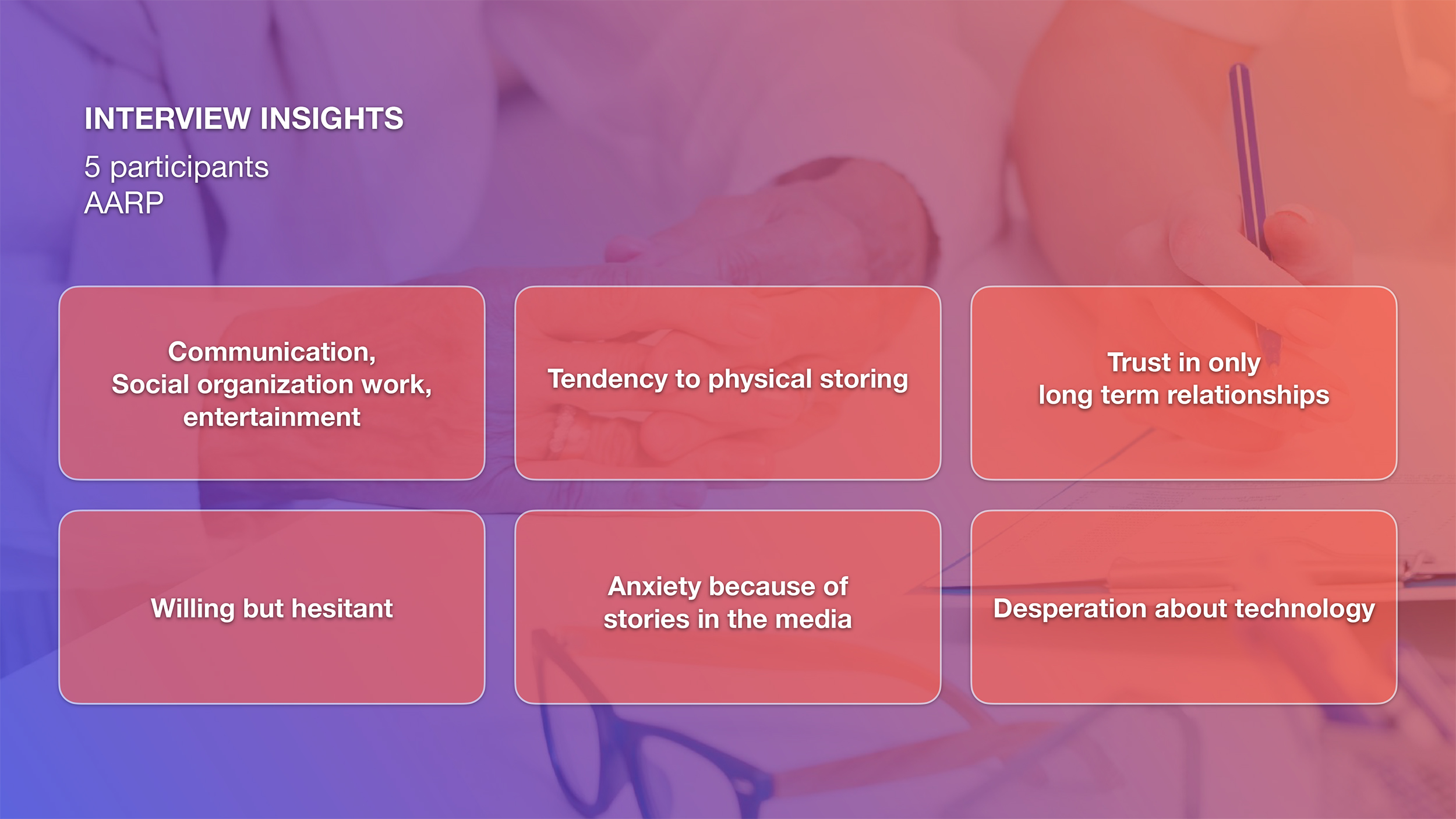 INTERVIEW INSIGHTS

5 participants
AARP

Communication, Social organization work, entertainment

Tendency to physical storing

Trust in only long term relationships

Willing but hesitant

Anxiety because of stories in the media

Desperation about technology